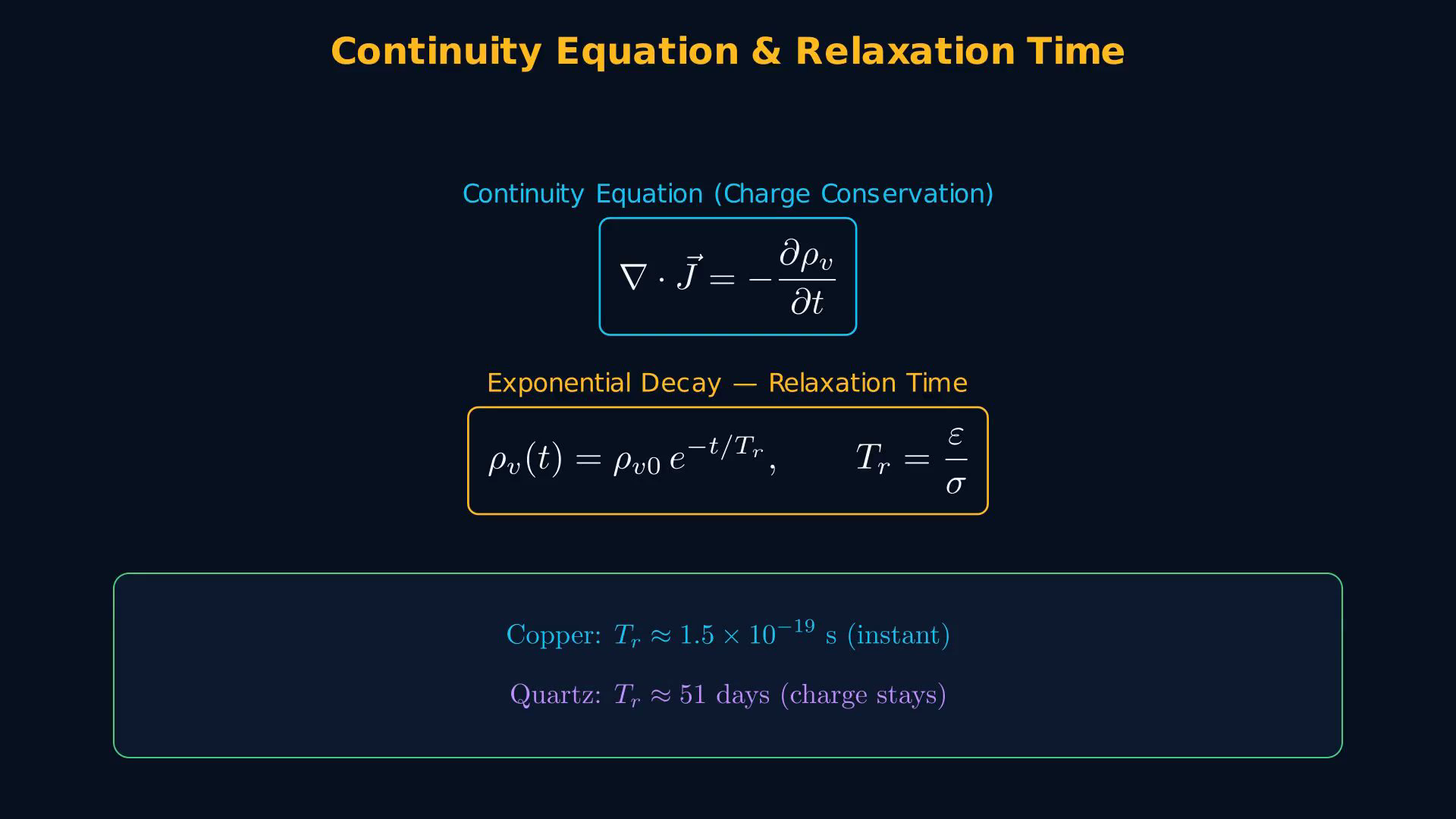 Continuity Equation & Relaxation Time

Continuity Equation (Charge Conservation)

$\nabla \cdot \vec{J} = -\frac{\partial \rho_v}{\partial t}$

Exponential Decay — Relaxation Time

$\rho_v(t) = \rho_{v0}\, e^{-t/T_r}, \qquad T_r = \frac{\varepsilon}{\sigma}$

Copper: $T_r \approx 1.5 \times 10^{-19}$ s (instant)

Quartz: $T_r \approx 51$ days (charge stays)